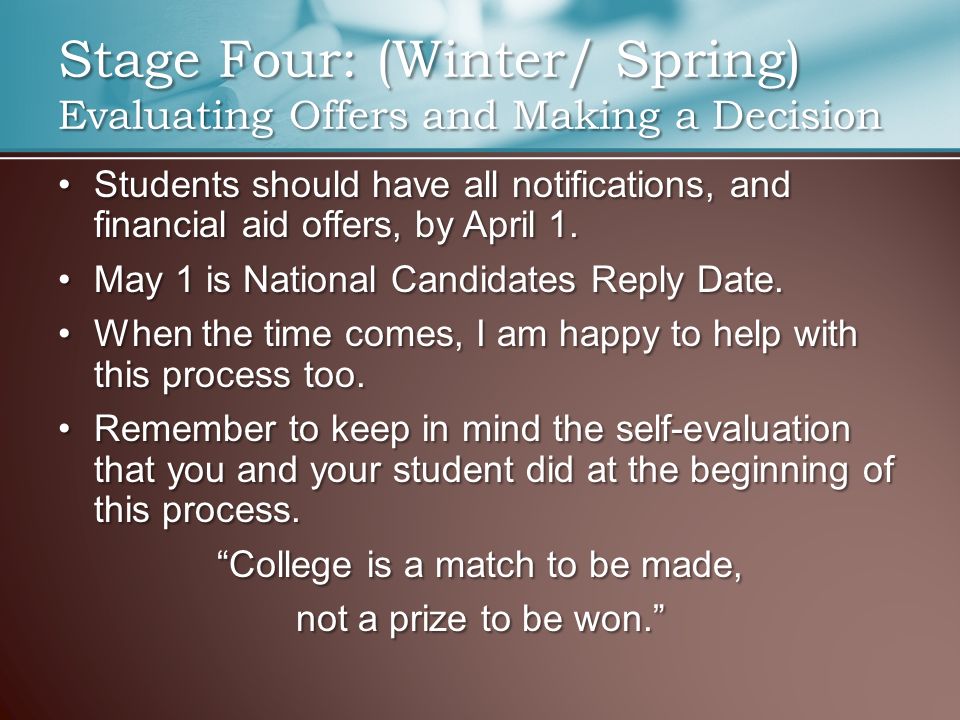 Stage Four: (Winter/ Spring)
Evaluating Offers and Making a Decision

• Students should have all notifications, and financial aid offers, by April 1.
• May 1 is National Candidates Reply Date.
• When the time comes, I am happy to help with this process too.
• Remember to keep in mind the self-evaluation that you and your student did at the beginning of this process.

“College is a match to be made,
not a prize to be won.”